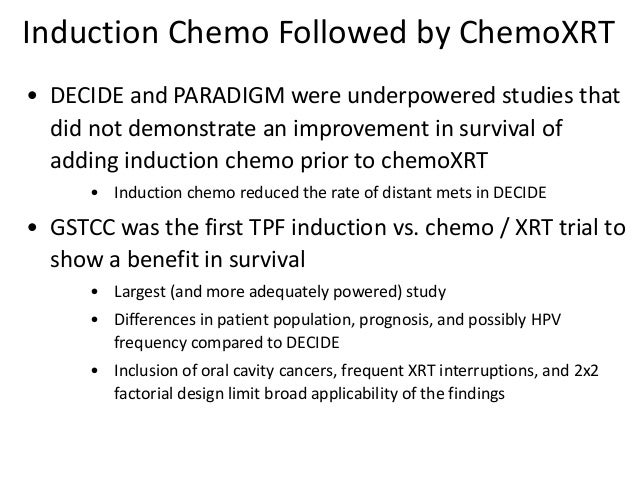 Induction Chemo Followed by ChemoXRT

• DECIDE and PARADIGM were underpowered studies that did not demonstrate an improvement in survival of adding induction chemo prior to chemoXRT

• Induction chemo reduced the rate of distant mets in DECIDE

• GSTCC was the first TPF induction vs. chemo / XRT trial to show a benefit in survival

• Largest (and more adequately powered) study

• Differences in patient population, prognosis, and possibly HPV frequency compared to DECIDE

• Inclusion of oral cavity cancers, frequent XRT interruptions, and 2x2 factorial design limit broad applicability of the findings